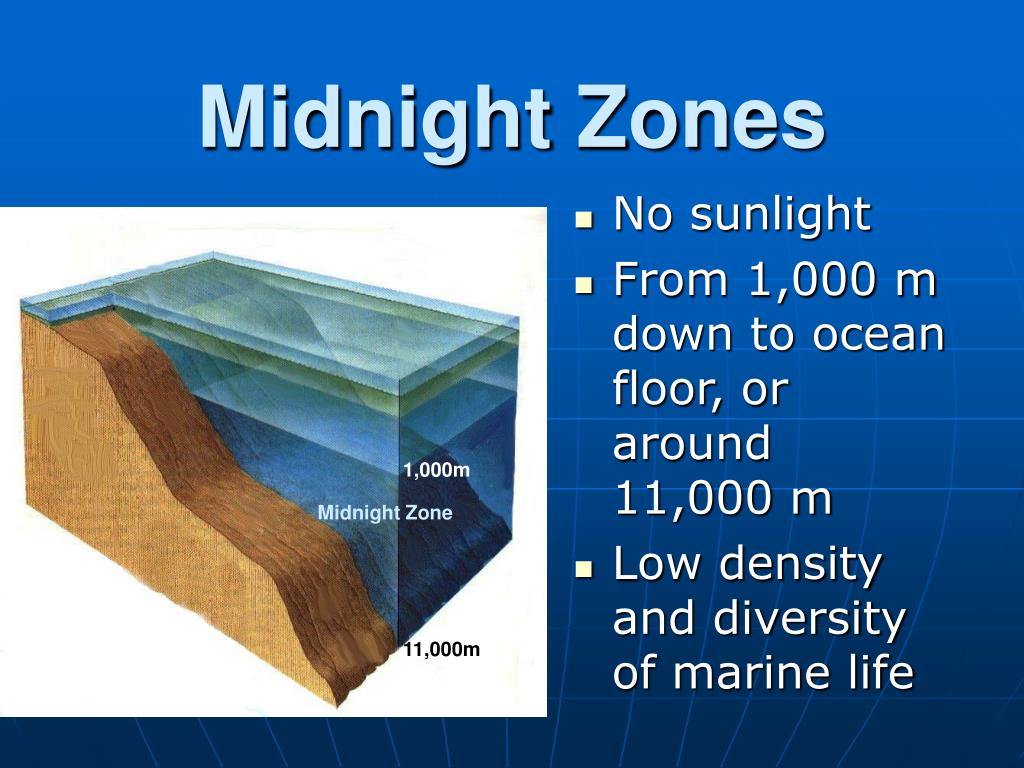 Midnight Zones

1,000m
Midnight Zone
11,000m

- No sunlight
- From 1,000 m down to ocean floor, or around 11,000 m
- Low density and diversity of marine life